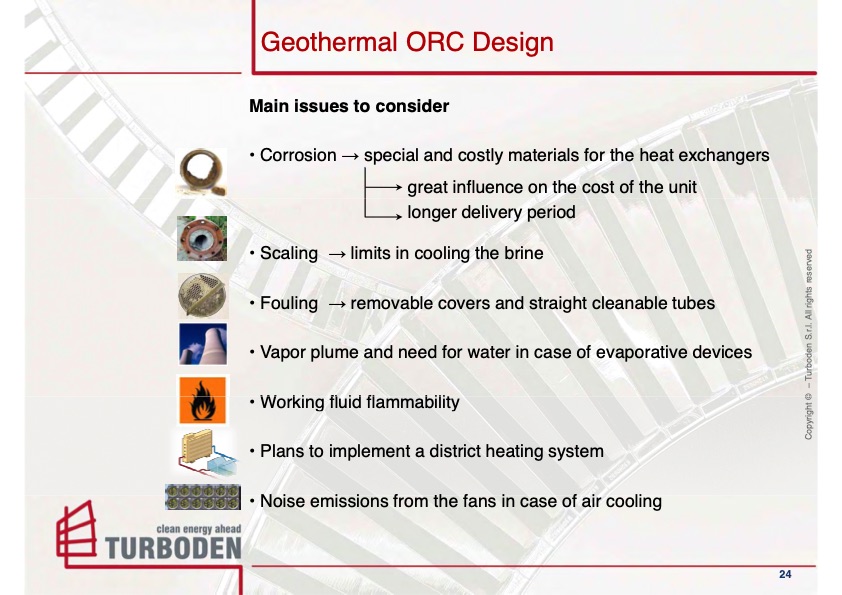 Geothermal ORC Design

Main issues to consider

• Corrosion → special and costly materials for the heat exchangers
→ great influence on the cost of the unit
→ longer delivery period

• Scaling → limits in cooling the brine

• Fouling → removable covers and straight cleanable tubes

• Vapor plume and need for water in case of evaporative devices

• Working fluid flammability

• Plans to implement a district heating system

• Noise emissions from the fans in case of air cooling

Copyright © – Turboden S.r.l. All rights reserved

clean energy ahead
TURBODEN

24